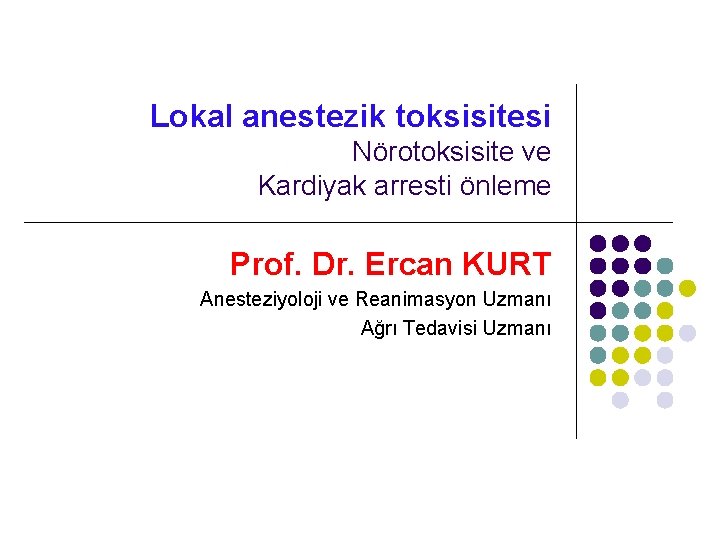 Lokal anestezik toksisitesi
Nörotoksisite ve
Kardiyak arresti önleme

Prof. Dr. Ercan KURT
Anesteziyoloji ve Reanimasyon Uzmanı
Ağrı Tedavisi Uzmanı